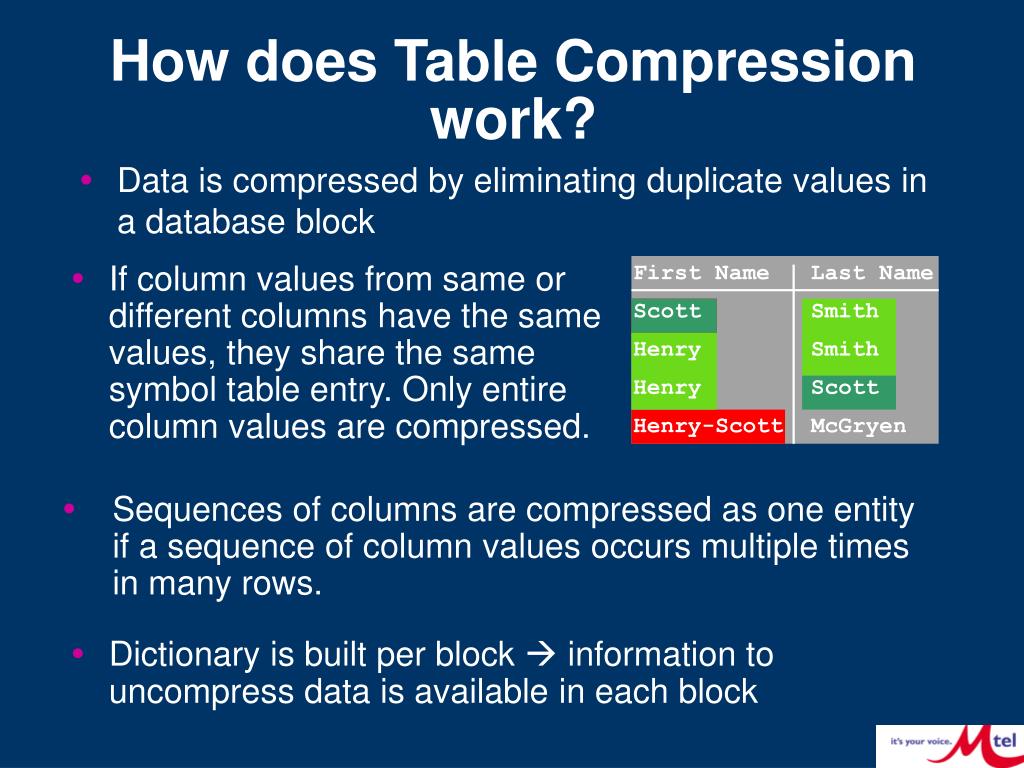 How does Table Compression work?

• Data is compressed by eliminating duplicate values in a database block

• If column values from same or different columns have the same values, they share the same symbol table entry. Only entire column values are compressed.

| First Name | Last Name |
|---|---|
| Scott | Smith |
| Henry | Smith |
| Henry | Scott |
| Henry-Scott | McGryen |

• Sequences of columns are compressed as one entity if a sequence of column values occurs multiple times in many rows.

• Dictionary is built per block → information to uncompress data is available in each block

it's your voice. Mtel